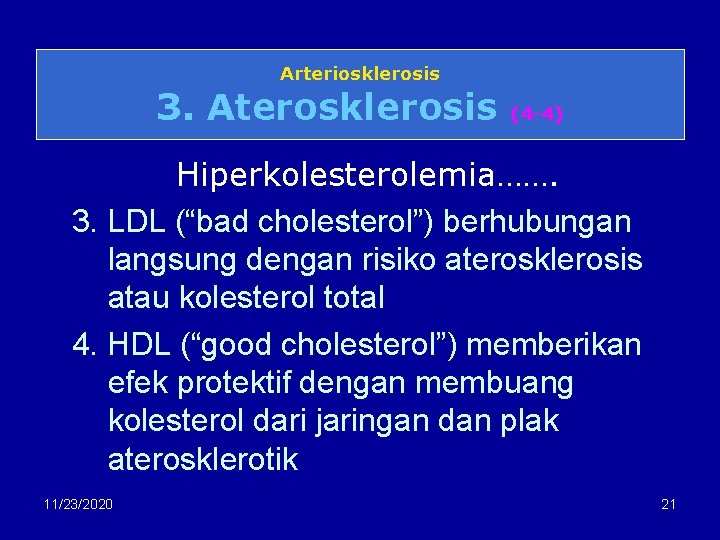 Arteriosklerosis
3. Aterosklerosis (4-4)

Hiperkolesterolemia…….

3. LDL (“bad cholesterol”) berhubungan langsung dengan risiko aterosklerosis atau kolesterol total

4. HDL (“good cholesterol”) memberikan efek protektif dengan membuang kolesterol dari jaringan dan plak aterosklerotik

11/23/2020

21